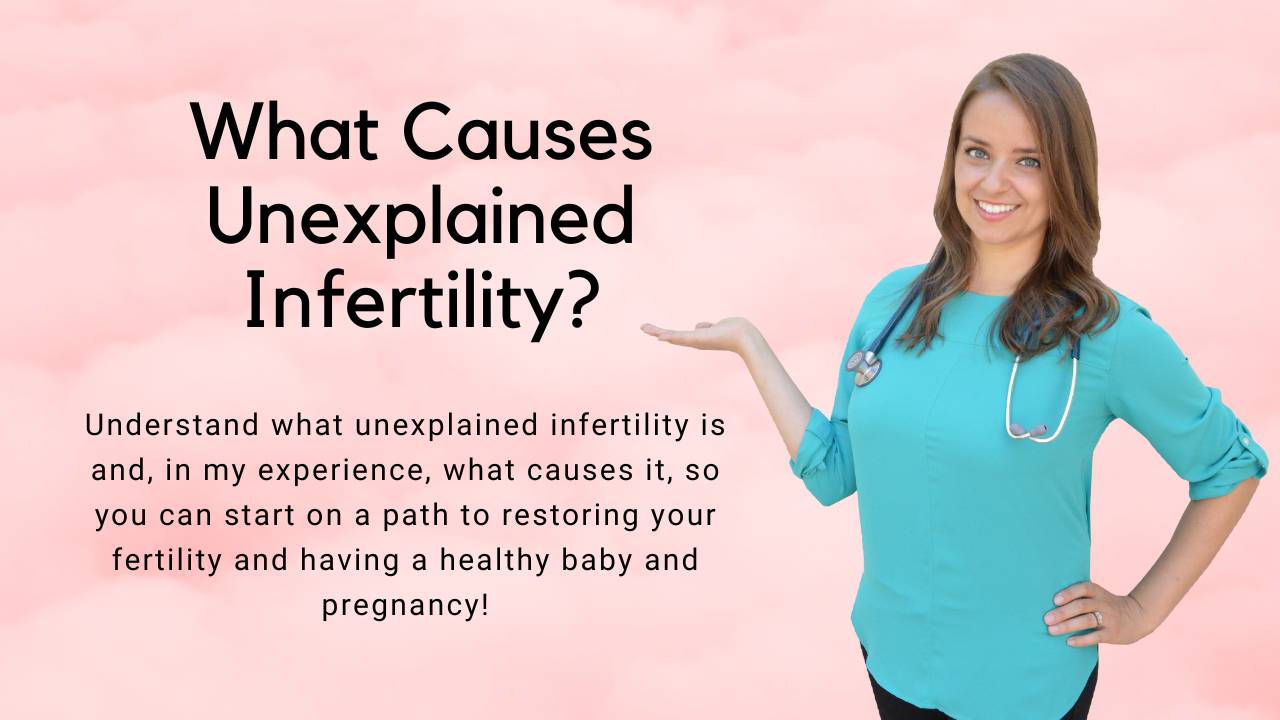 What Causes Unexplained Infertility?

Understand what unexplained infertility is and, in my experience, what causes it, so you can start on a path to restoring your fertility and having a healthy baby and pregnancy!